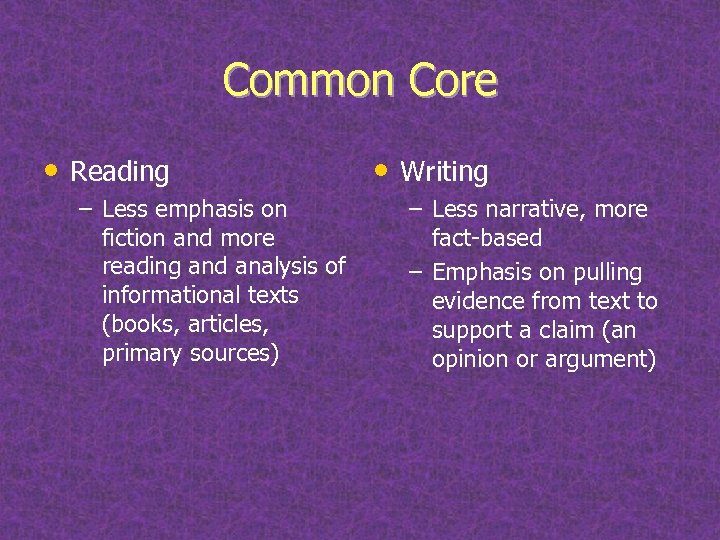 Common Core

• Reading
– Less emphasis on fiction and more reading and analysis of informational texts (books, articles, primary sources)

• Writing
– Less narrative, more fact-based
– Emphasis on pulling evidence from text to support a claim (an opinion or argument)